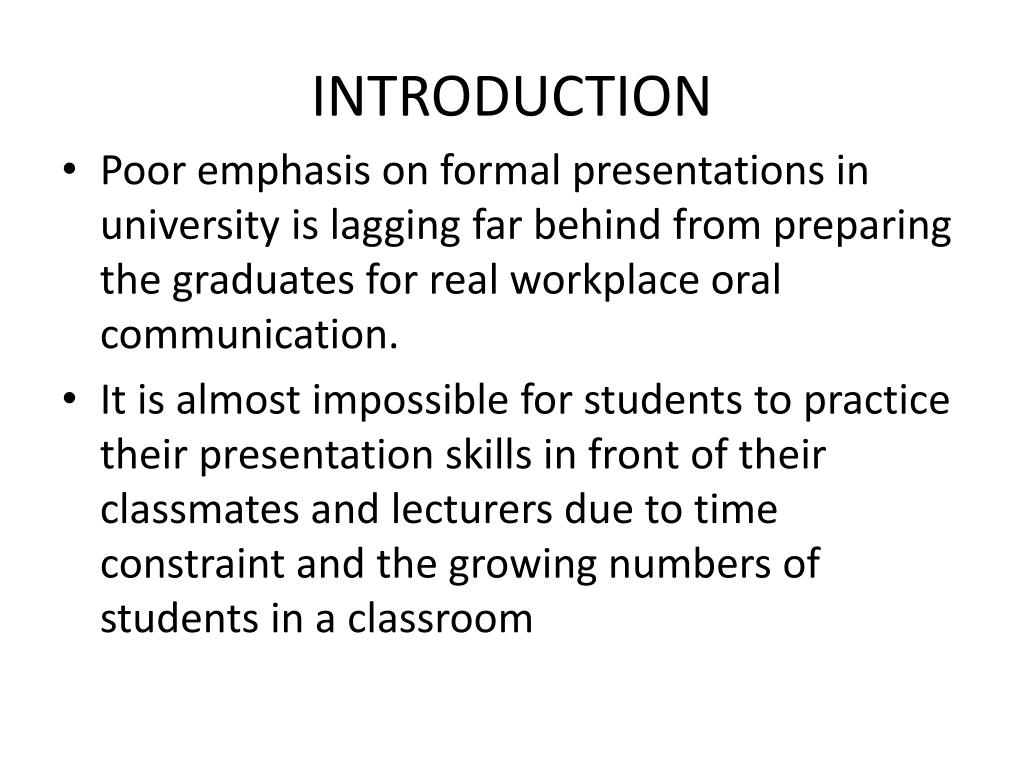 INTRODUCTION

• Poor emphasis on formal presentations in university is lagging far behind from preparing the graduates for real workplace oral communication.

• It is almost impossible for students to practice their presentation skills in front of their classmates and lecturers due to time constraint and the growing numbers of students in a classroom